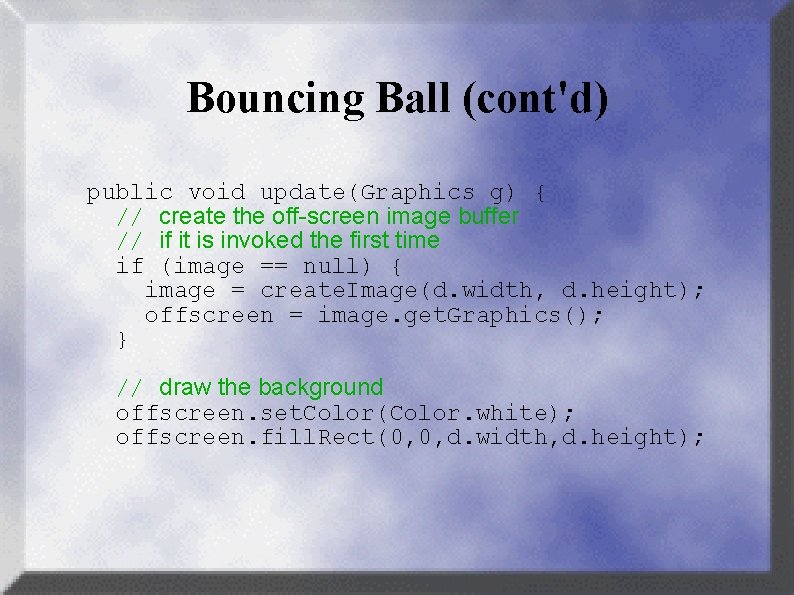 Bouncing Ball (cont'd)

public void update(Graphics g) {
  // create the off-screen image buffer
  // if it is invoked the first time
  if (image == null) {
    image = createImage(d.width, d.height);
    offscreen = image.getGraphics();
  }

  // draw the background
  offscreen.setColor(Color.white);
  offscreen.fillRect(0,0,d.width,d.height);